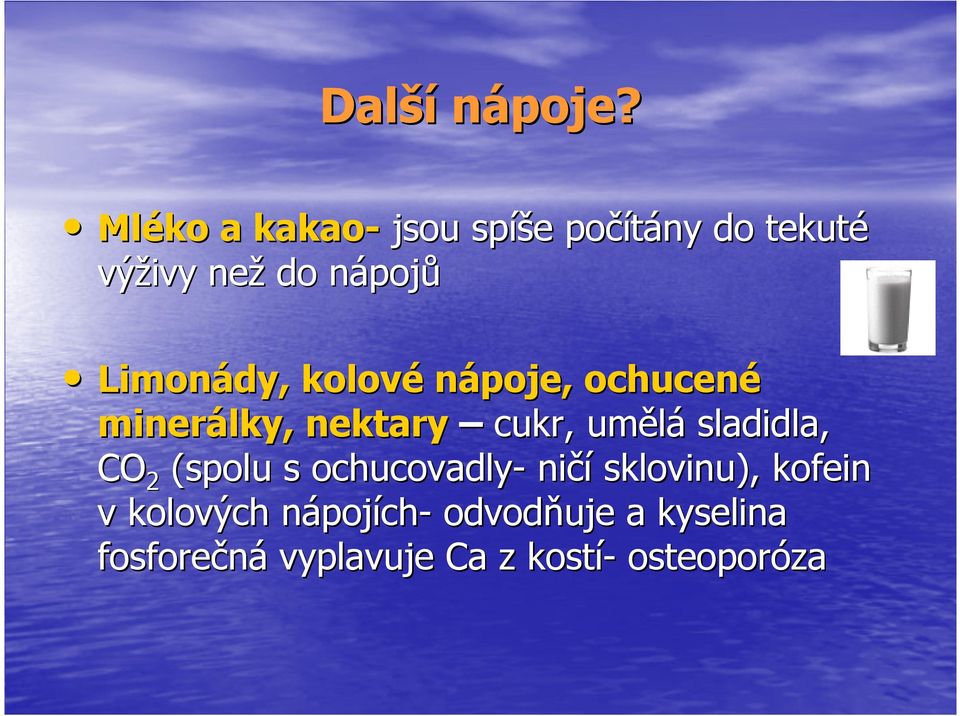 Další nápoje?

• Mléko a kakao- jsou spíše počítány do tekuté výživy než do nápojů

• Limonády, kolové nápoje, ochucené minerálky, nektary – cukr, umělá sladidla, $CO_2$ (spolu s ochucovadly- ničí sklovinu), kofein v kolových nápojích- odvodňuje a kyselina fosforečná vyplavuje Ca z kostí- osteoporóza